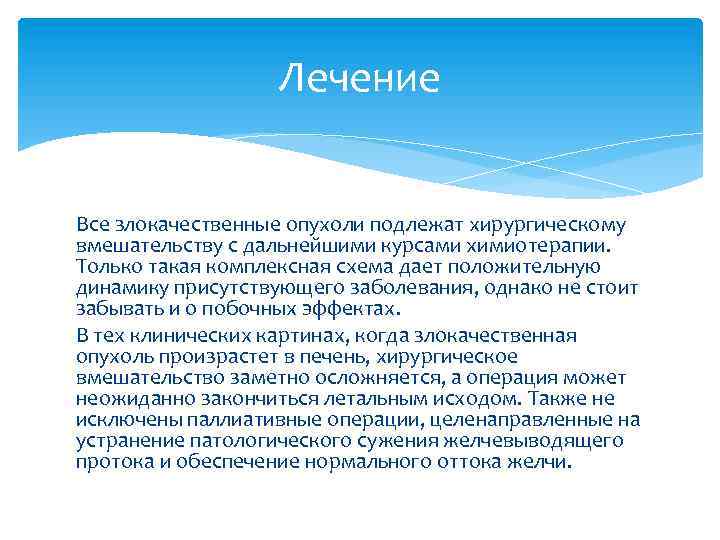 Лечение

Все злокачественные опухоли подлежат хирургическому вмешательству с дальнейшими курсами химиотерапии. Только такая комплексная схема дает положительную динамику присутствующего заболевания, однако не стоит забывать и о побочных эффектах.

В тех клинических картинах, когда злокачественная опухоль произрастет в печень, хирургическое вмешательство заметно осложняется, а операция может неожиданно закончиться летальным исходом. Также не исключены паллиативные операции, целенаправленные на устранение патологического сужения желчевыводящего протока и обеспечение нормального оттока желчи.